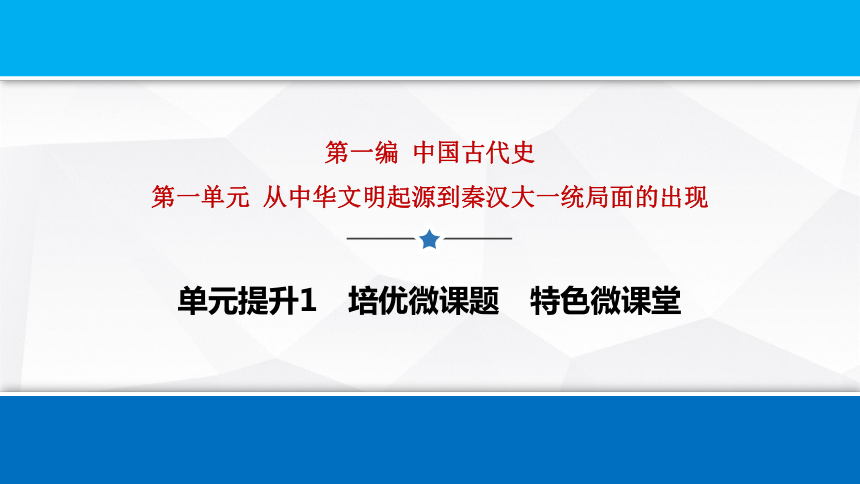 第一编 中国古代史

第一单元 从中华文明起源到秦汉大一统局面的出现

单元提升1 培优微课题 特色微课堂